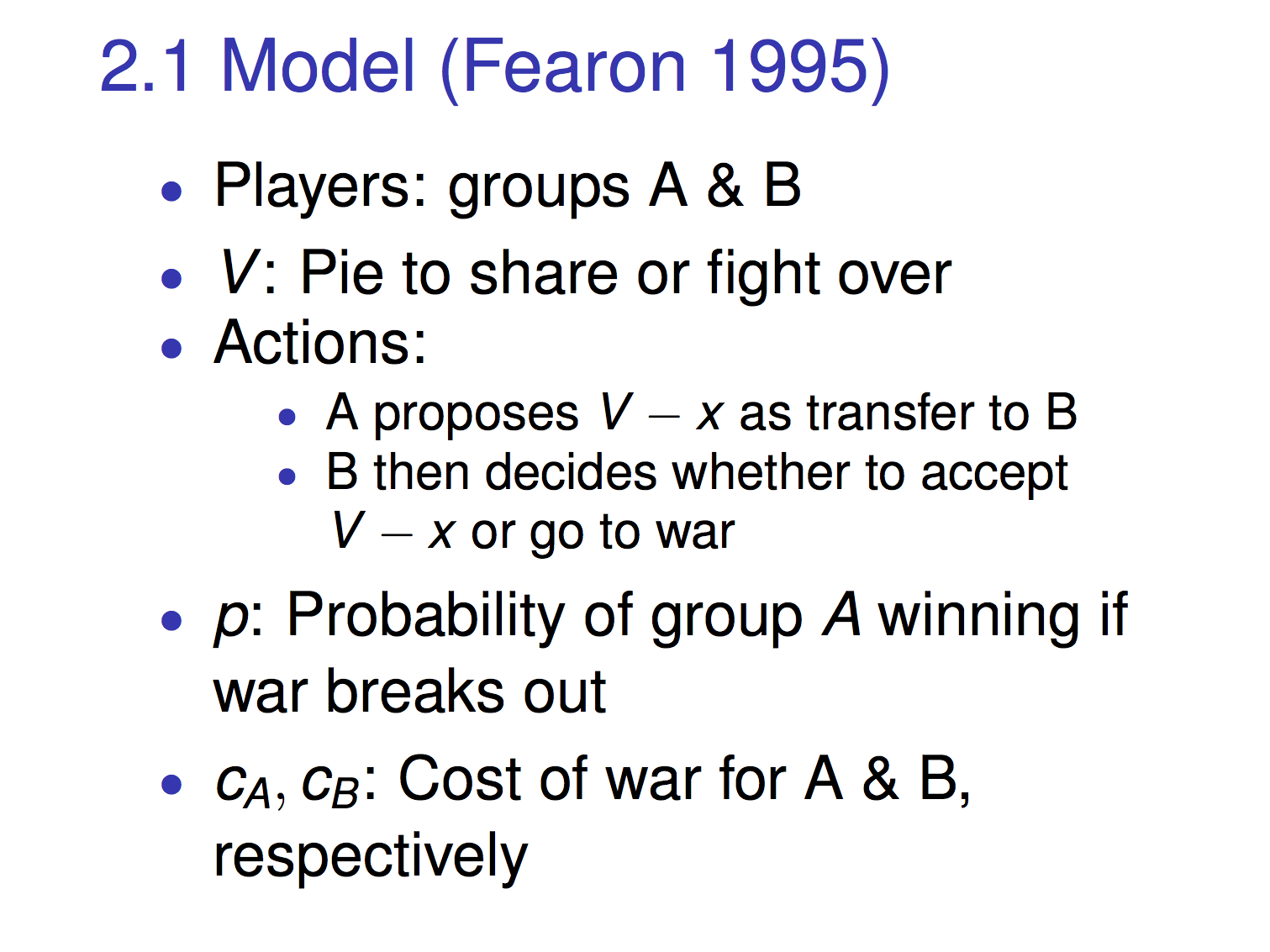 2.1 Model (Fearon 1995)

- Players: groups A & B
- $V$: Pie to share or fight over
- Actions:
  - A proposes $V - x$ as transfer to B
  - B then decides whether to accept $V - x$ or go to war
- $p$: Probability of group $A$ winning if war breaks out
- $c_A, c_B$: Cost of war for A & B, respectively